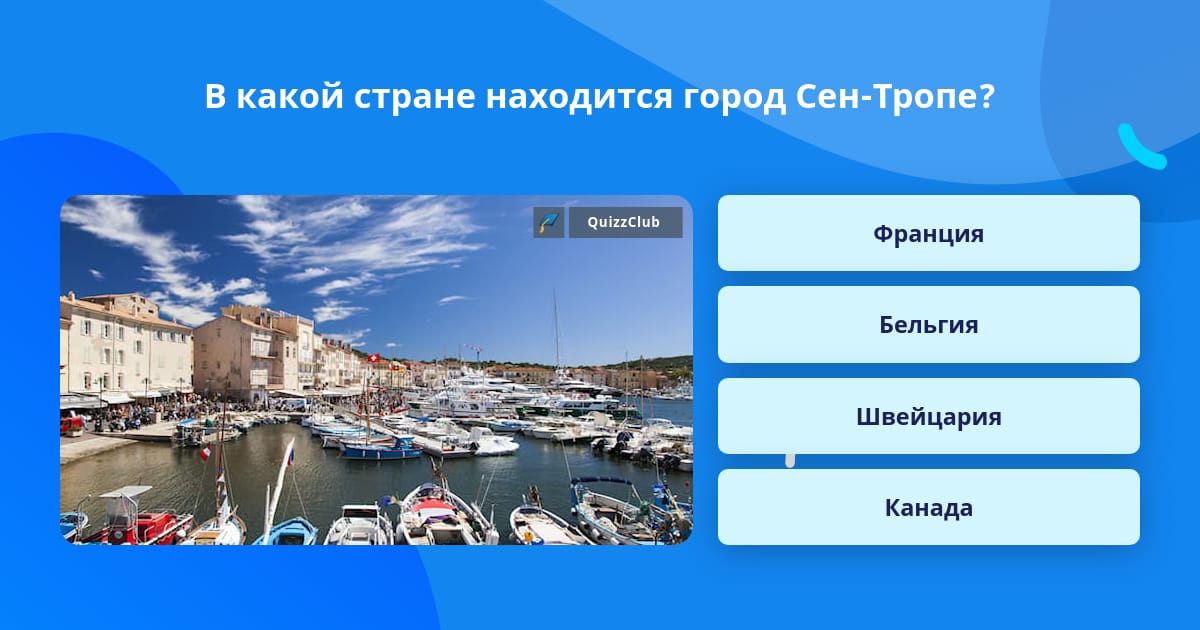 В какой стране находится город Сен-Тропе?

QuizzClub

Франция

Бельгия

Швейцария

Канада